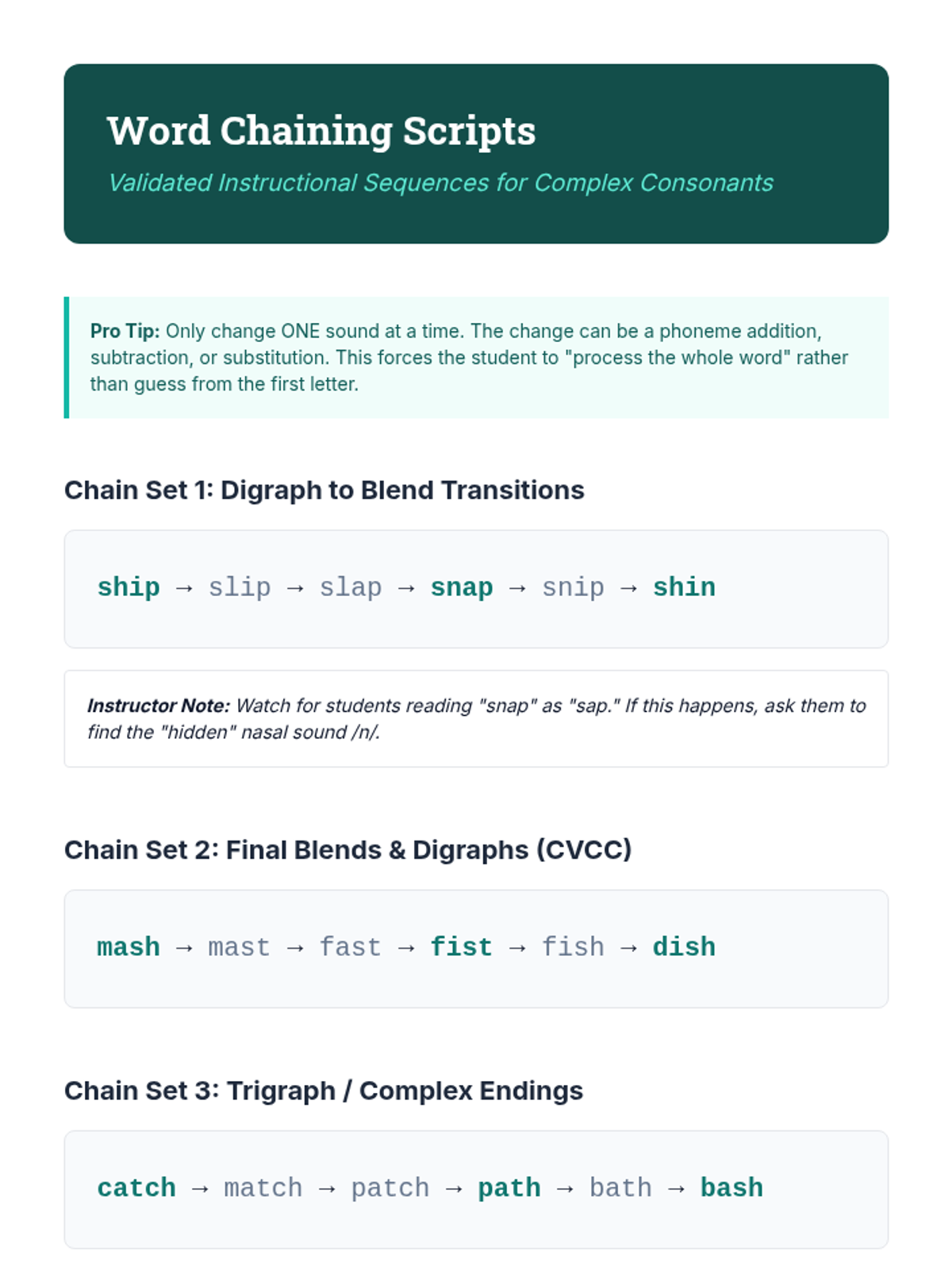 Word Chaining Scripts

Validated Instructional Sequences for Complex Consonants

Pro Tip: Only change ONE sound at a time. The change can be a phoneme addition, subtraction, or substitution. This forces the student to "process the whole word" rather than guess from the first letter.

Chain Set 1: Digraph to Blend Transitions

ship → slip → slap → snap → snip → shin

Instructor Note: Watch for students reading "snap" as "sap." If this happens, ask them to find the "hidden" nasal sound /n/.

Chain Set 2: Final Blends & Digraphs (CVCC)

mash → mast → fast → fist → fish → dish

Chain Set 3: Trigraph / Complex Endings

catch → match → patch → path → bath → bash